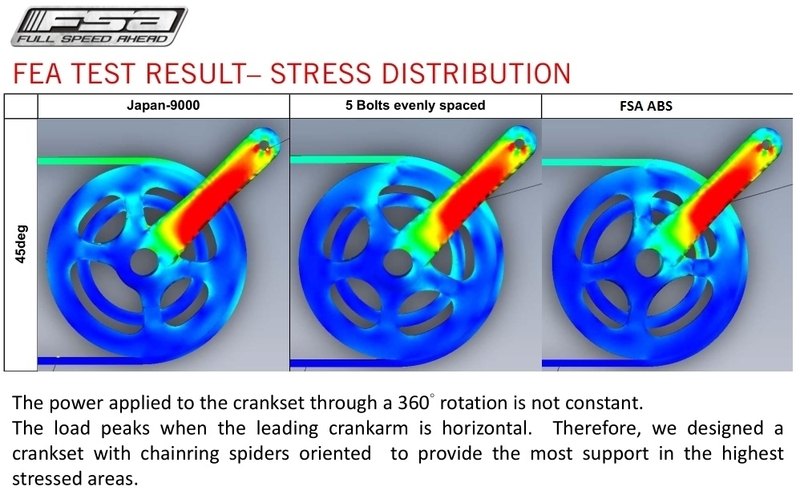 FSA
FULL SPEED AHEAD

FEA TEST RESULT– STRESS DISTRIBUTION

| | Japan-9000 | 5 Bolts evenly spaced | FSA ABS |
|---|---|---|---|
| 45deg | | | |

The power applied to the crankset through a 360° rotation is not constant.
The load peaks when the leading crankarm is horizontal. Therefore, we designed a crankset with chainring spiders oriented to provide the most support in the highest stressed areas.